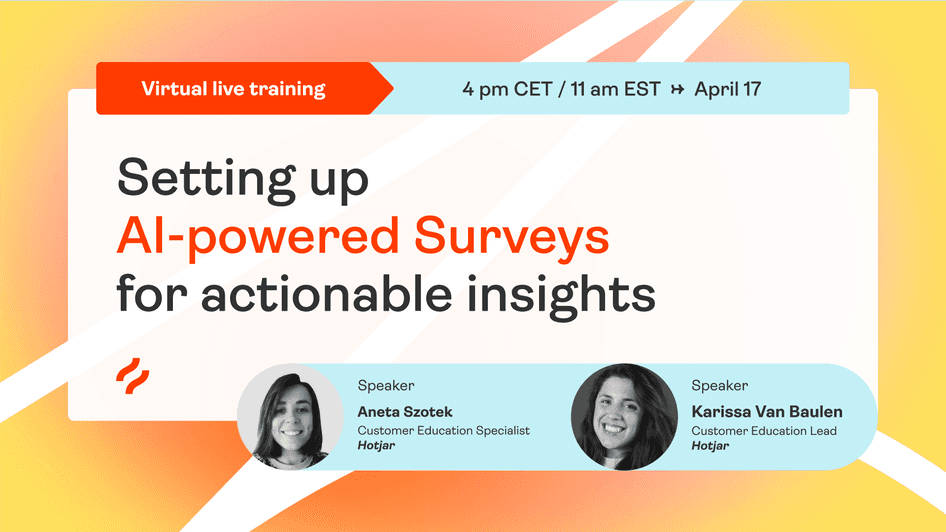 Virtual live training

4 pm CET / 11 am EST ↦ April 17

Setting up
AI-powered Surveys
for actionable insights

Speaker
Aneta Szotek
Customer Education Specialist
Hotjar

Speaker
Karissa Van Baulen
Customer Education Lead
Hotjar